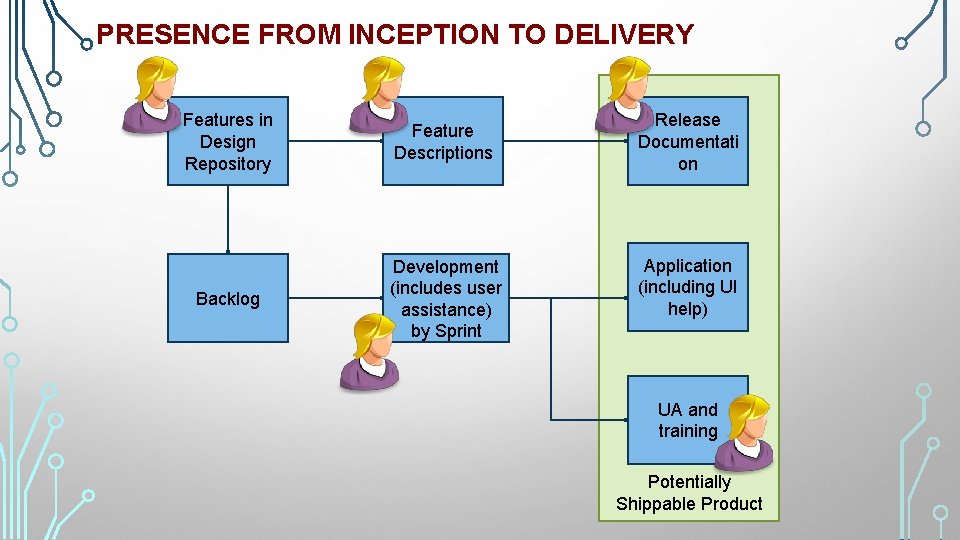 PRESENCE FROM INCEPTION TO DELIVERY

Features in Design Repository

Feature Descriptions

Release Documentati on

Backlog

Development (includes user assistance) by Sprint

Application (including UI help)

UA and training

Potentially Shippable Product